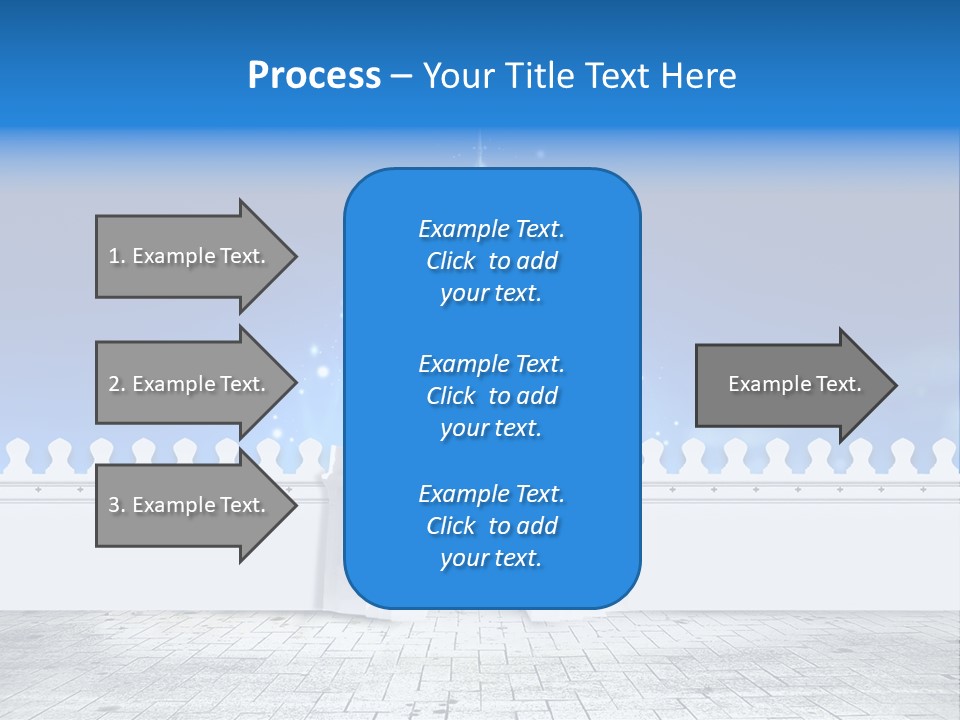 Process – Your Title Text Here

1. Example Text.

2. Example Text.

3. Example Text.

Example Text. Click to add your text.

Example Text. Click to add your text.

Example Text. Click to add your text.

Example Text.